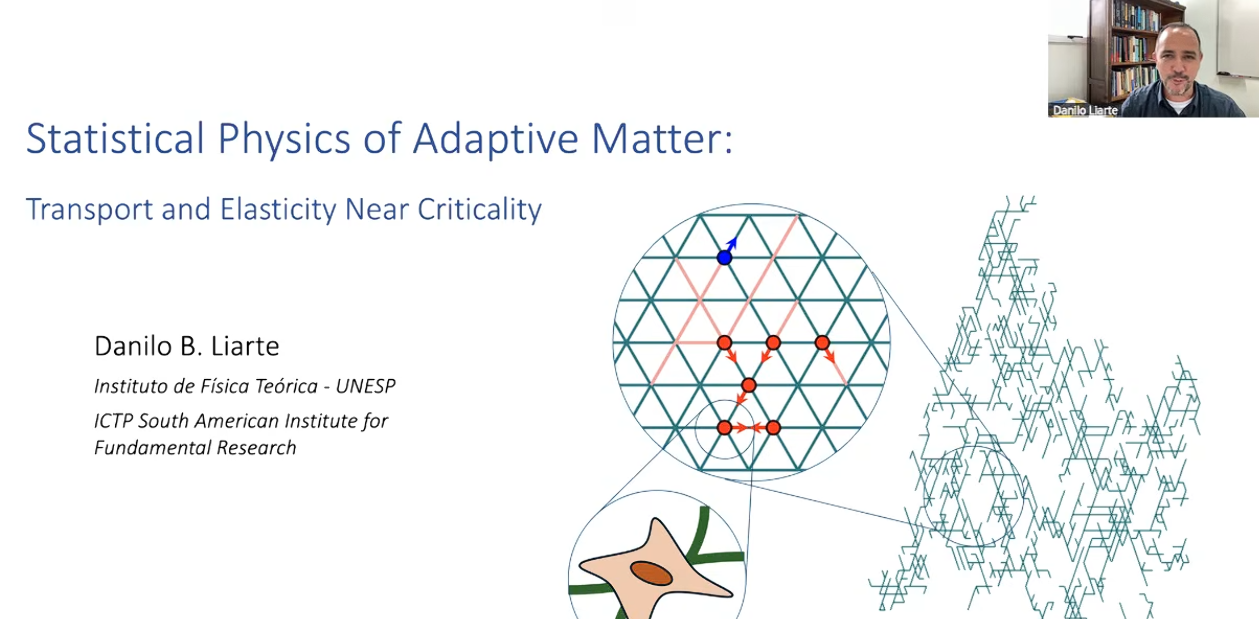 Danilo Liarte

Statistical Physics of Adaptive Matter:

Transport and Elasticity Near Criticality

Danilo B. Liarte

Instituto de Física Teórica - UNESP

ICTP South American Institute for Fundamental Research